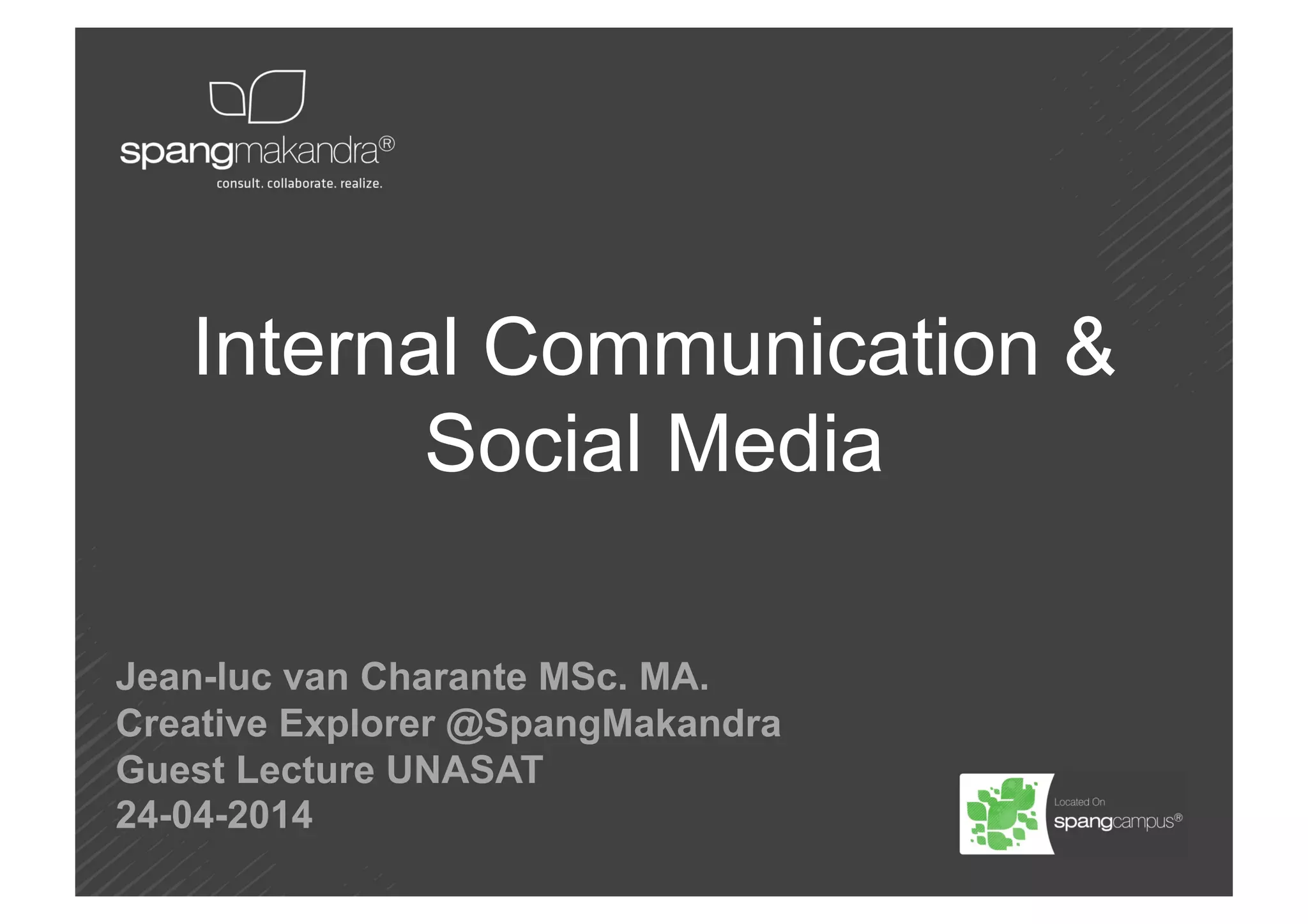 spangmakandra®
consult. collaborate. realize.

Internal Communication & Social Media

Jean-luc van Charante MSc. MA.
Creative Explorer @SpangMakandra
Guest Lecture UNASAT
24-04-2014

Located On
spangcampus®